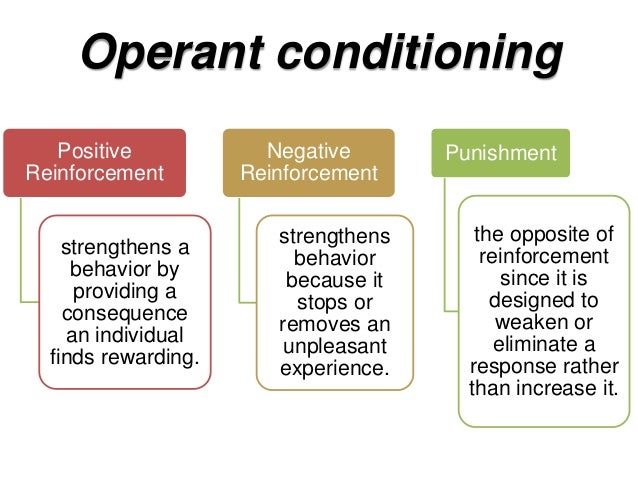 Operant conditioning

Positive Reinforcement

strengthens a behavior by providing a consequence an individual finds rewarding.

Negative Reinforcement

strengthens behavior because it stops or removes an unpleasant experience.

Punishment

the opposite of reinforcement since it is designed to weaken or eliminate a response rather than increase it.